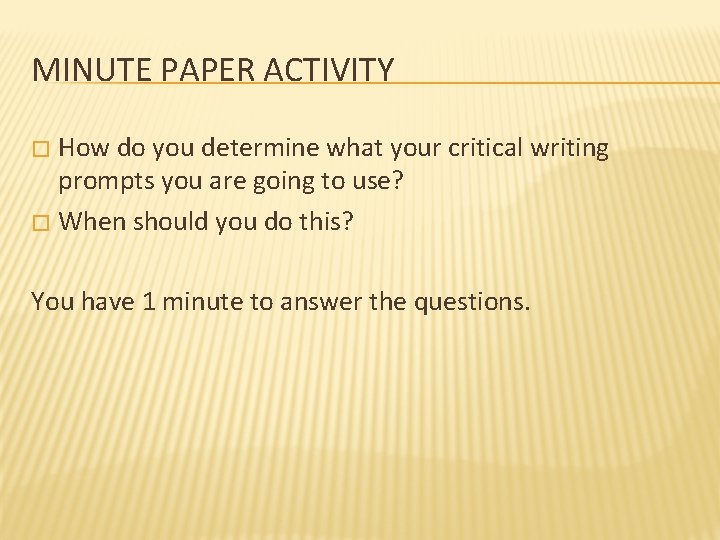 MINUTE PAPER ACTIVITY

□ How do you determine what your critical writing prompts you are going to use?
□ When should you do this?

You have 1 minute to answer the questions.